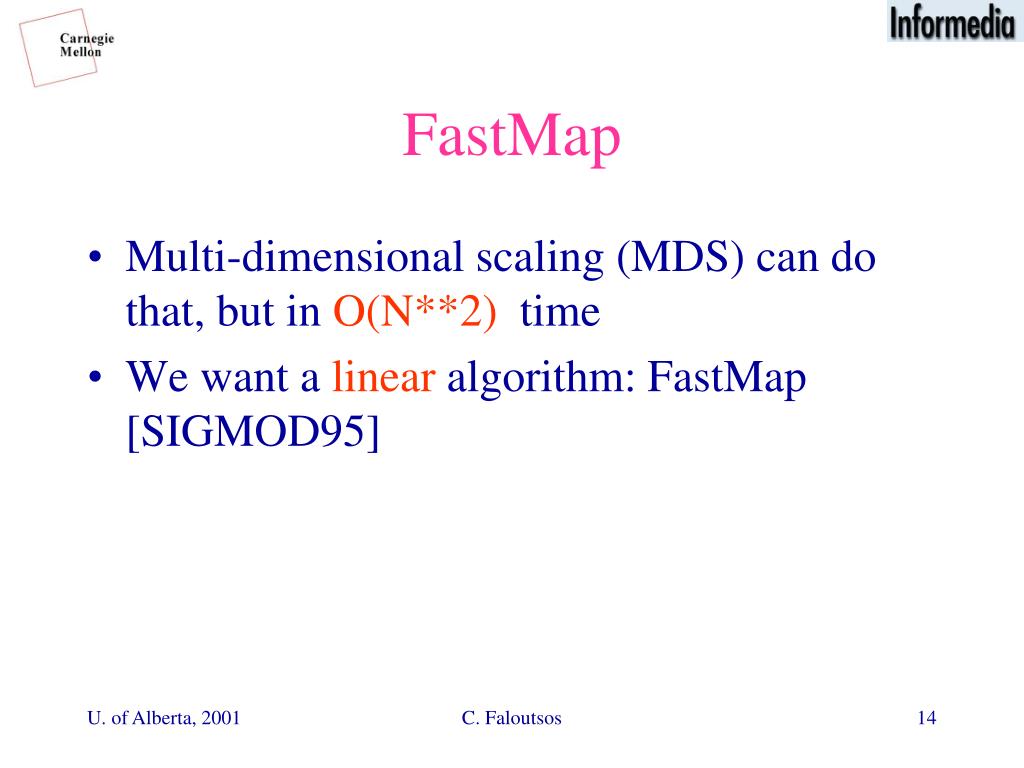 Carnegie Mellon

Informedia

FastMap

• Multi-dimensional scaling (MDS) can do that, but in O(N**2) time
• We want a linear algorithm: FastMap [SIGMOD95]

U. of Alberta, 2001

C. Faloutsos

14